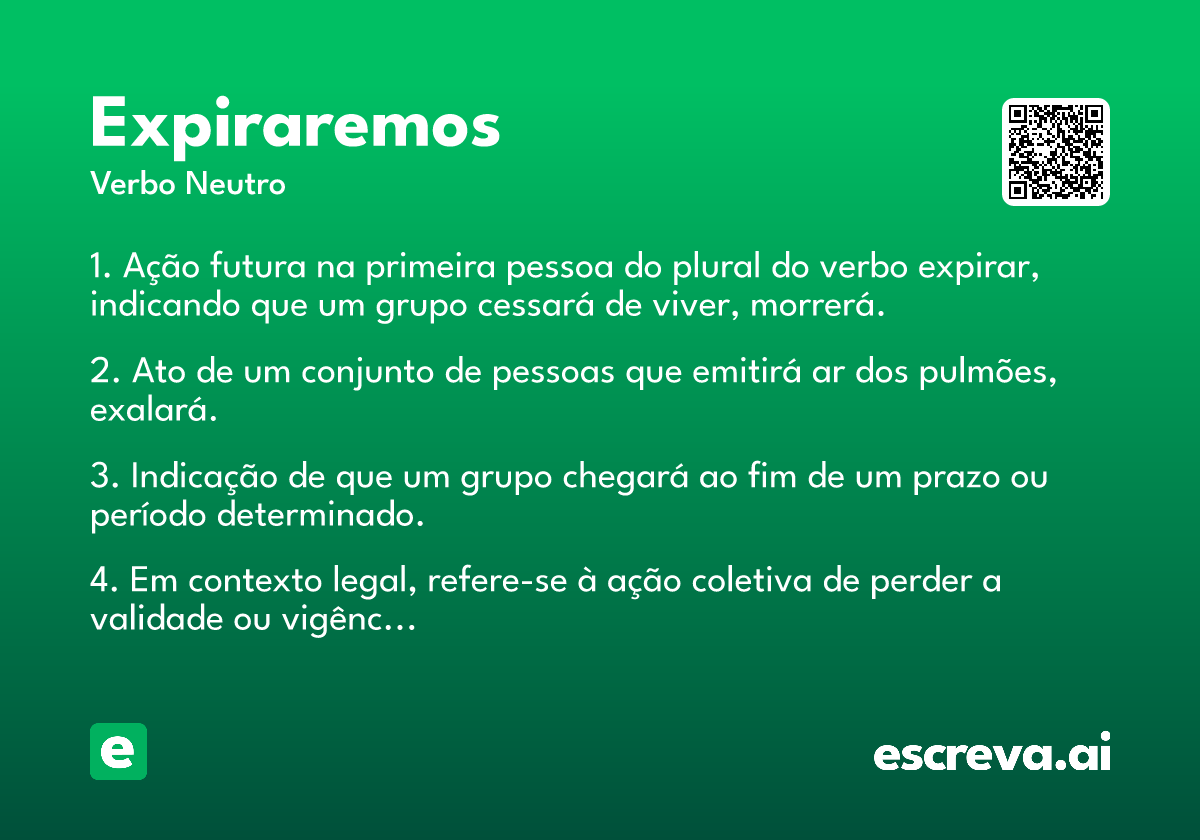 Expiraremos
Verbo Neutro

1. Ação futura na primeira pessoa do plural do verbo expirar, indicando que um grupo cessará de viver, morrerá.

2. Ato de um conjunto de pessoas que emitirá ar dos pulmões, exalará.

3. Indicação de que um grupo chegará ao fim de um prazo ou período determinado.

4. Em contexto legal, refere-se à ação coletiva de perder a validade ou vigênc...

e

escreva.ai